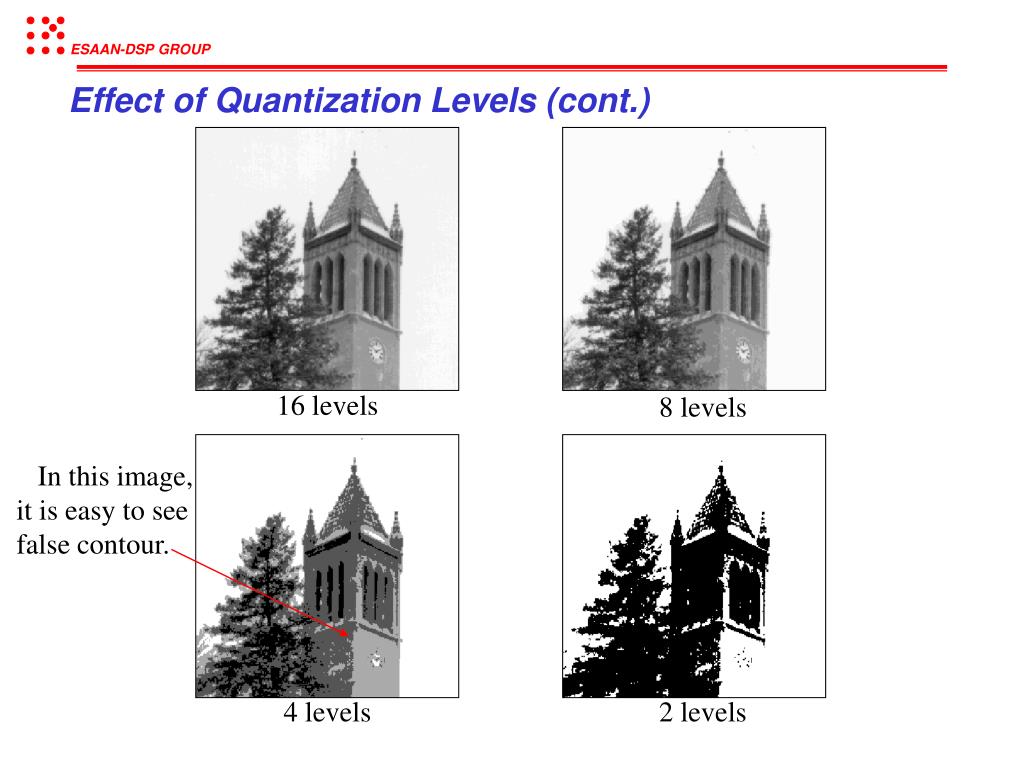 ESAAN-DSP GROUP

Effect of Quantization Levels (cont.)

16 levels

8 levels

In this image, it is easy to see false contour.

4 levels

2 levels